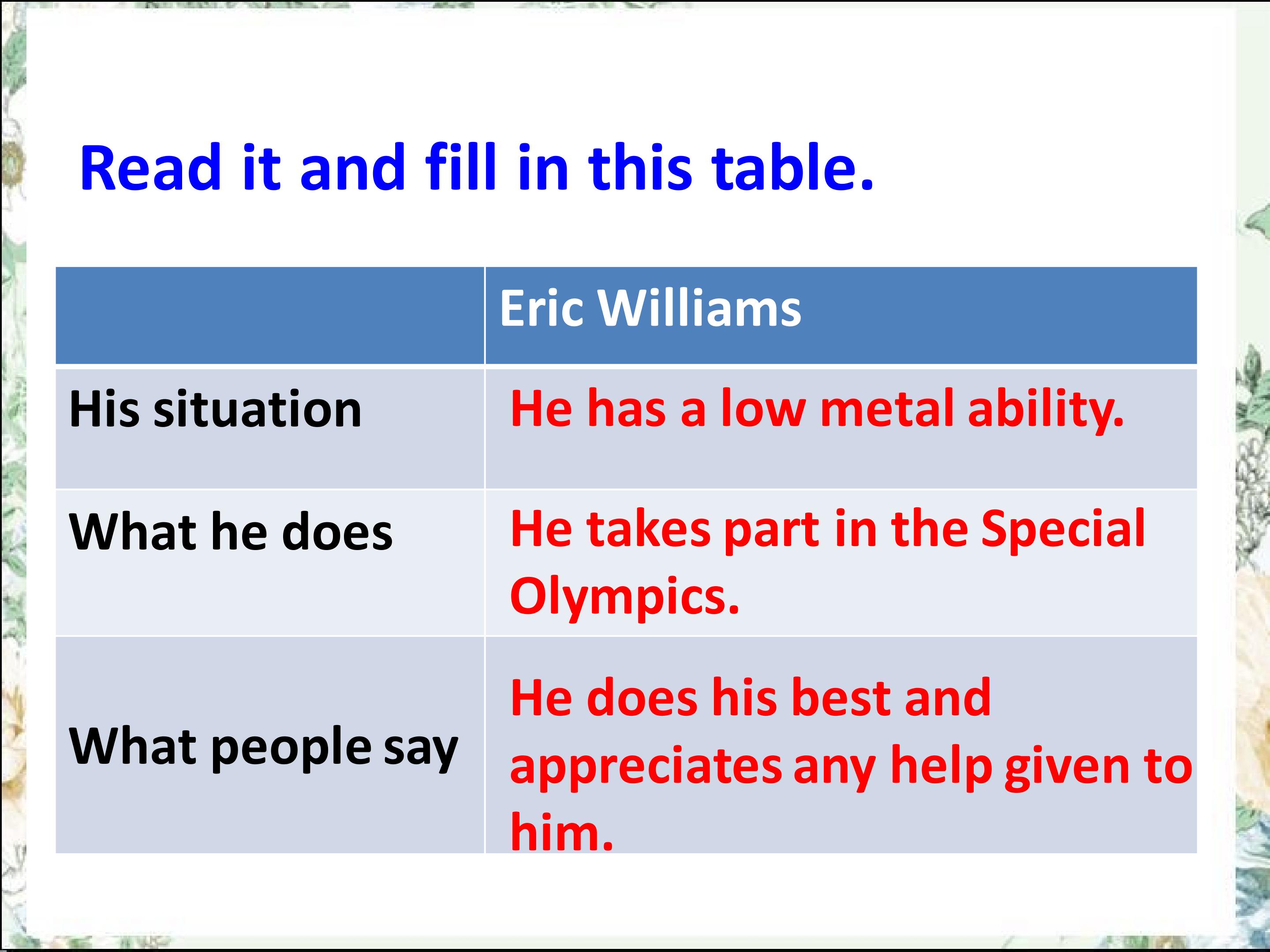 Read it and fill in this table.

| | Eric Williams |
|---|---|
| His situation | He has a low metal ability. |
| What he does | He takes part in the Special Olympics. |
| What people say | He does his best and appreciates any help given to him. |